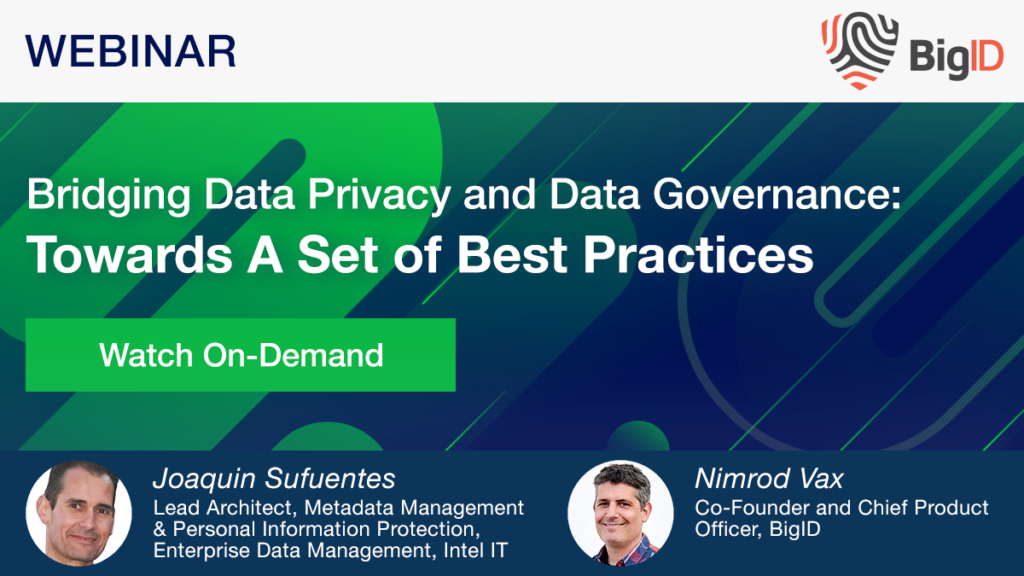 WEBINAR

BigID

Bridging Data Privacy and Data Governance:
Towards A Set of Best Practices

Watch On-Demand

Joaquin Sufuentes
Lead Architect, Metadata Management & Personal Information Protection, Enterprise Data Management, Intel IT

Nimrod Vax
Co-Founder and Chief Product Officer, BigID